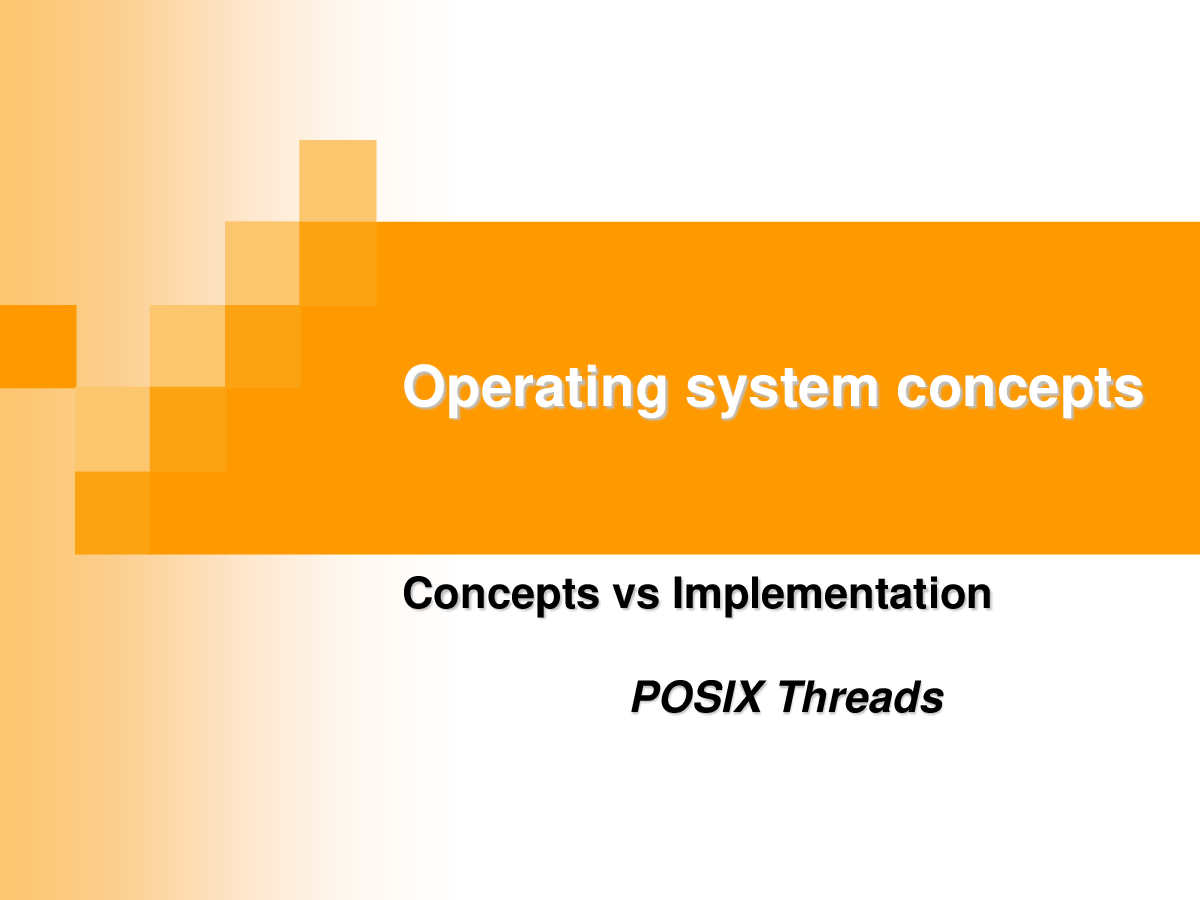 Operating system concepts

Concepts vs Implementation

POSIX Threads